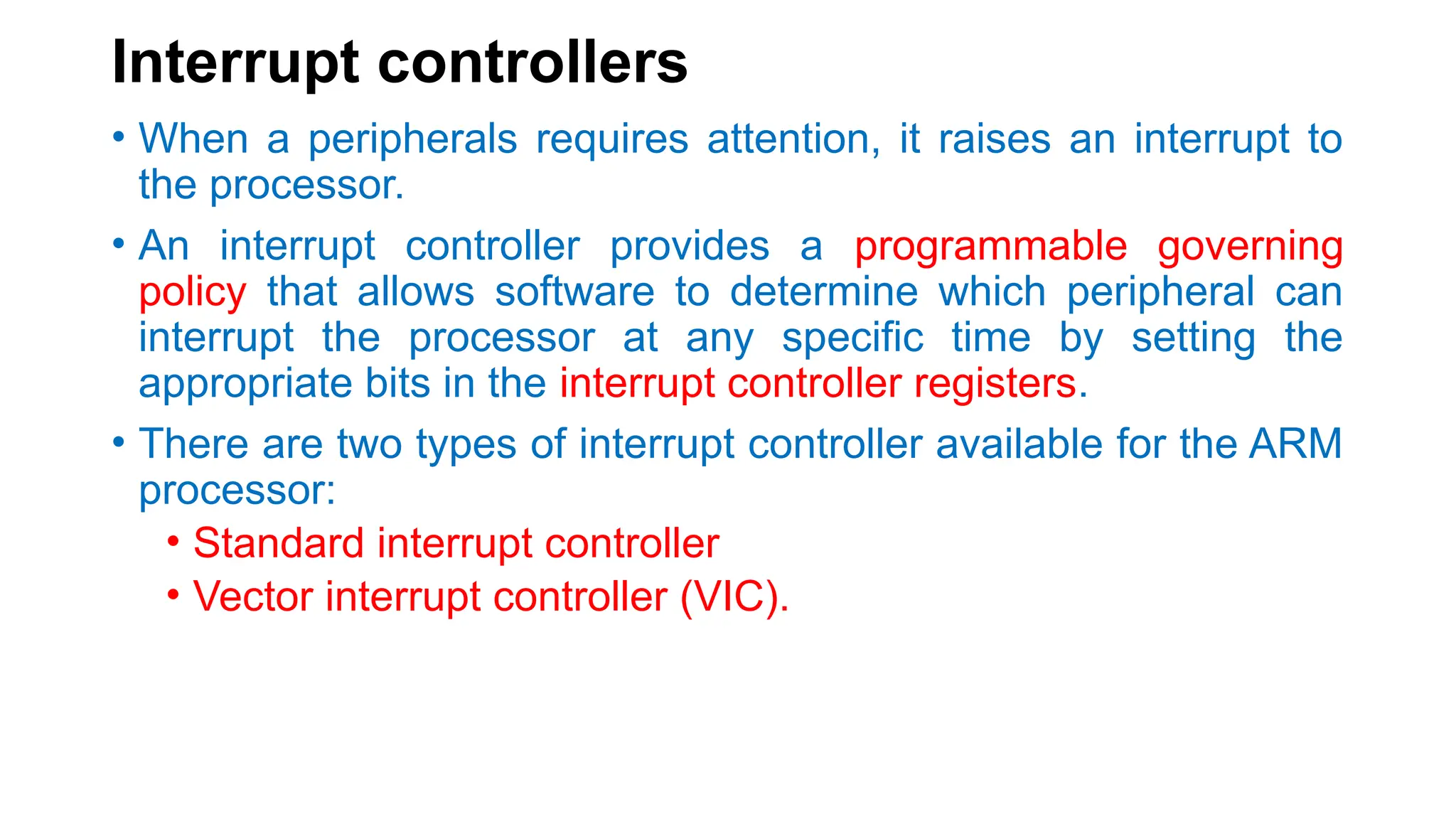 Interrupt controllers

• When a peripherals requires attention, it raises an interrupt to the processor.

• An interrupt controller provides a programmable governing policy that allows software to determine which peripheral can interrupt the processor at any specific time by setting the appropriate bits in the interrupt controller registers.

• There are two types of interrupt controller available for the ARM processor:
  • Standard interrupt controller
  • Vector interrupt controller (VIC).